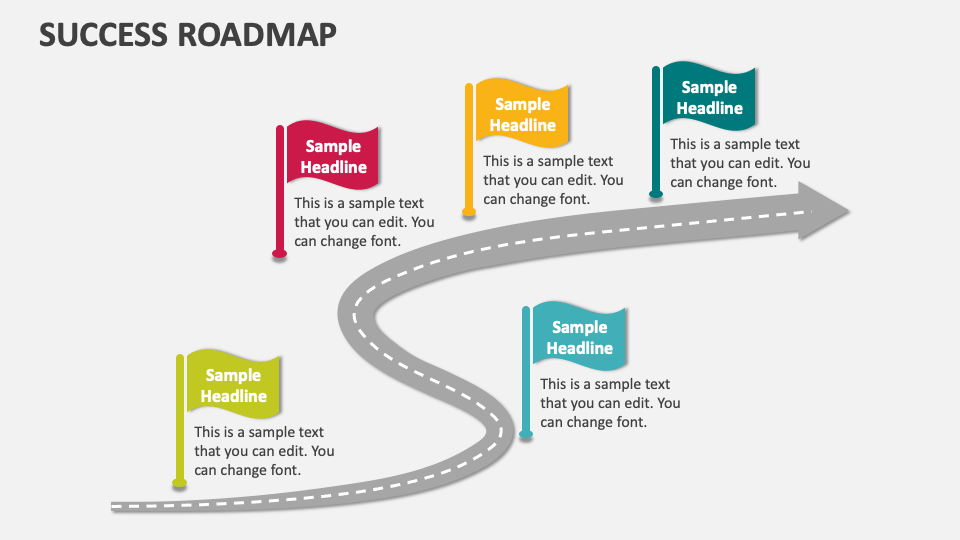 SUCCESS ROADMAP

Sample Headline
This is a sample text that you can edit. You can change font.

Sample Headline
This is a sample text that you can edit. You can change font.

Sample Headline
This is a sample text that you can edit. You can change font.

Sample Headline
This is a sample text that you can edit. You can change font.

Sample Headline
This is a sample text that you can edit. You can change font.